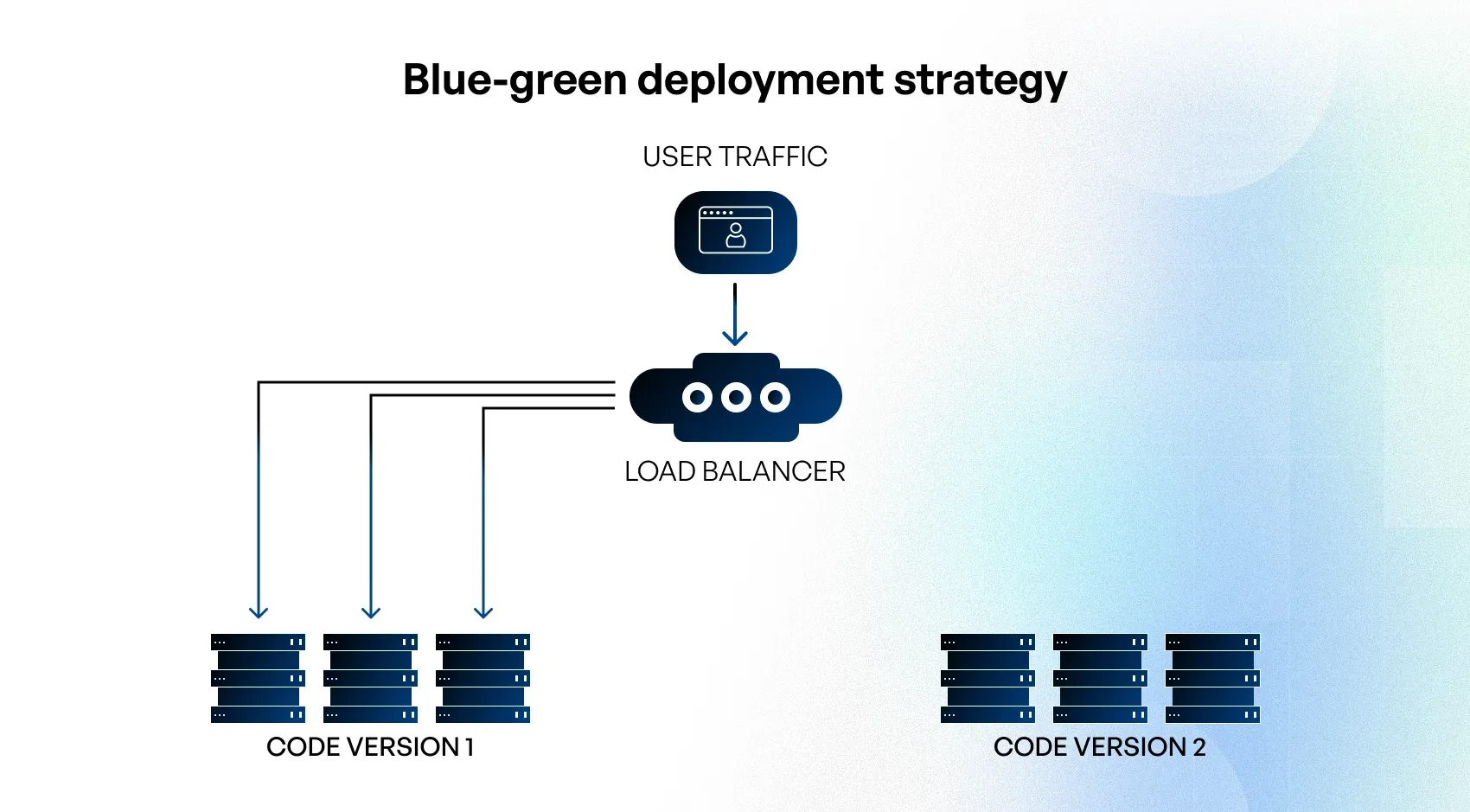 Blue-green deployment strategy

USER TRAFFIC

LOAD BALANCER

CODE VERSION 1

CODE VERSION 2